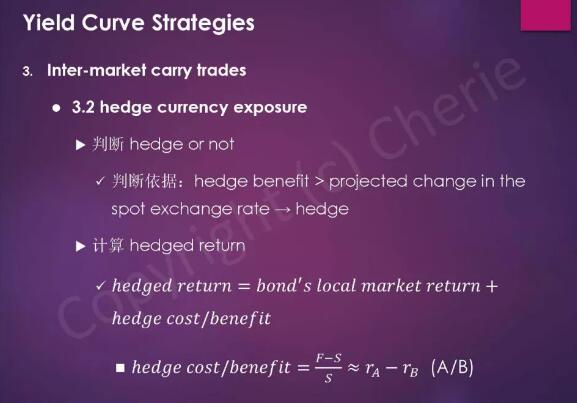 Yield Curve Strategies

3. Inter-market carry trades

● 3.2 hedge currency exposure

▶ 判断 hedge or not

✓ 判断依据：hedge benefit > projected change in the spot exchange rate → hedge

▶ 计算 hedged return

✓ $hedged\ return = bond's\ local\ market\ return + hedge\ cost/benefit$

■ $hedge\ cost/benefit = \frac{F-S}{S} \approx r_A - r_B$ (A/B)

Copyright (c) Cherie